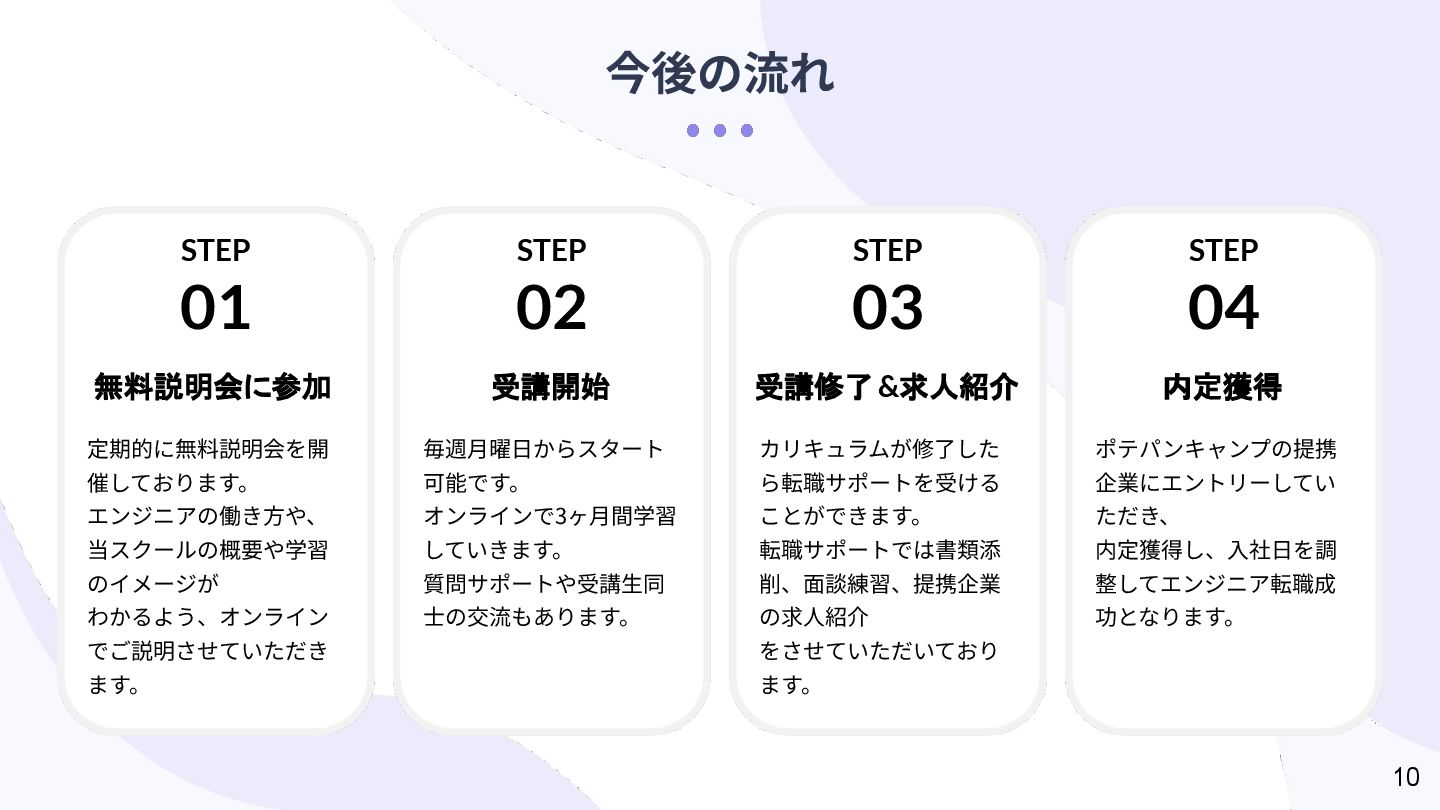 今後の流れ

STEP
01

無料説明会に参加

定期的に無料説明会を開催しております。
エンジニアの働き方や、当スクールの概要や学習のイメージが
わかるよう、オンラインでご説明させていただきます。

STEP
02

受講開始

毎週月曜日からスタート可能です。
オンラインで3ヶ月間学習していきます。
質問サポートや受講生同士の交流もあります。

STEP
03

受講修了＆求人紹介

カリキュラムが修了したら転職サポートを受けることができます。
転職サポートでは書類添削、面談練習、提携企業の求人紹介
をさせていただいております。

STEP
04

内定獲得

ポテパンキャンプの提携企業にエントリーしていただき、
内定獲得し、入社日を調整してエンジニア転職成功となります。

10